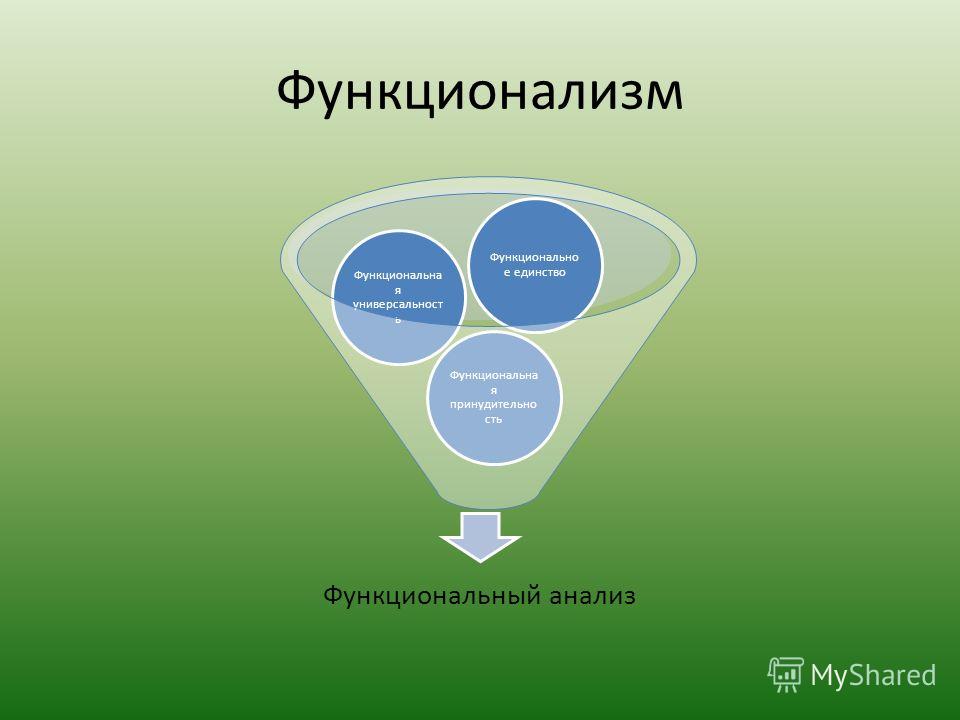 Функционализм

Функциональная универсальность

Функциональное единство

Функциональная принудительность

Функциональный анализ

MyShared